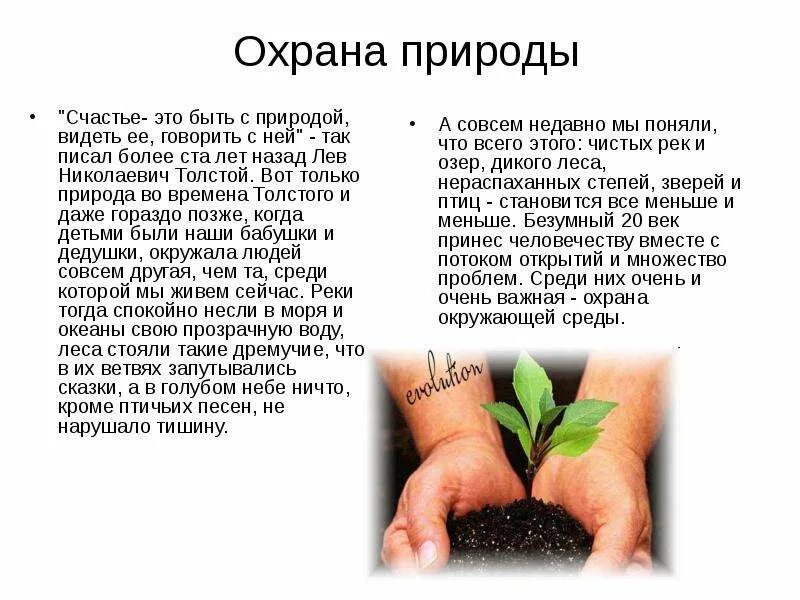 Охрана природы

• "Счастье- это быть с природой, видеть ее, говорить с ней" - так писал более ста лет назад Лев Николаевич Толстой. Вот только природа во времена Толстого и даже гораздо позже, когда детьми были наши бабушки и дедушки, окружала людей совсем другая, чем та, среди которой мы живем сейчас. Реки тогда спокойно несли в моря и океаны свою прозрачную воду, леса стояли такие дремучие, что в их ветвях запутывались сказки, а в голубом небе ничто, кроме птичьих песен, не нарушало тишину.

• А совсем недавно мы поняли, что всего этого: чистых рек и озер, дикого леса, нераспаханных степей, зверей и птиц - становится все меньше и меньше. Безумный 20 век принес человечеству вместе с потоком открытий и множество проблем. Среди них очень и очень важная - охрана окружающей среды.

evolution